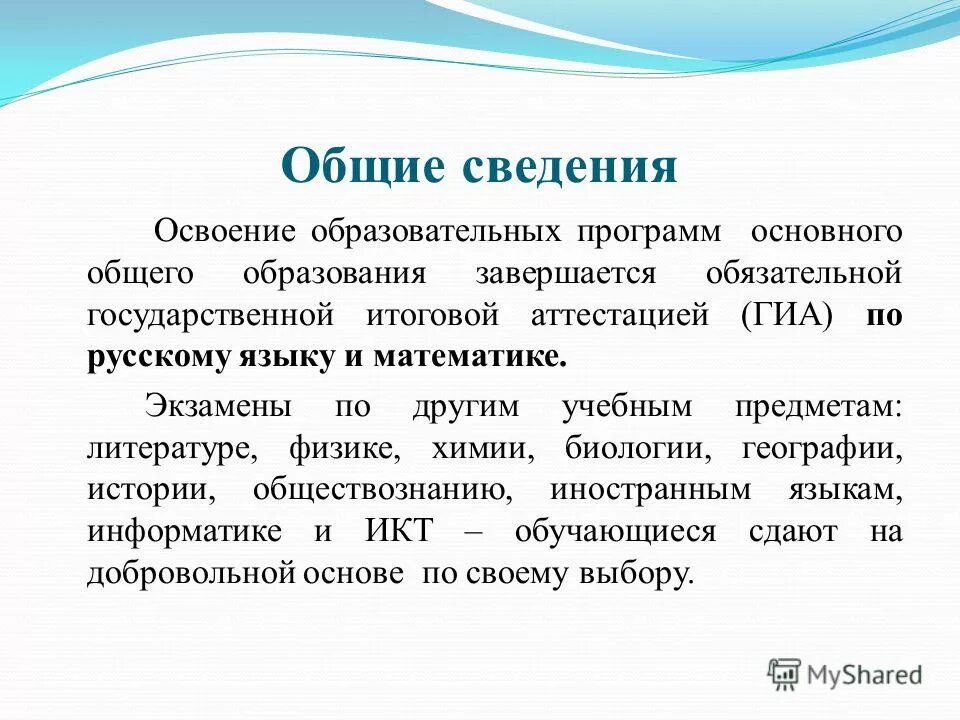 Общие сведения

Освоение образовательных программ основного общего образования завершается обязательной государственной итоговой аттестацией (ГИА) по русскому языку и математике.

Экзамены по другим учебным предметам: литературе, физике, химии, биологии, географии, истории, обществознанию, иностранным языкам, информатике и ИКТ – обучающиеся сдают на добровольной основе по своему выбору.

MyShared